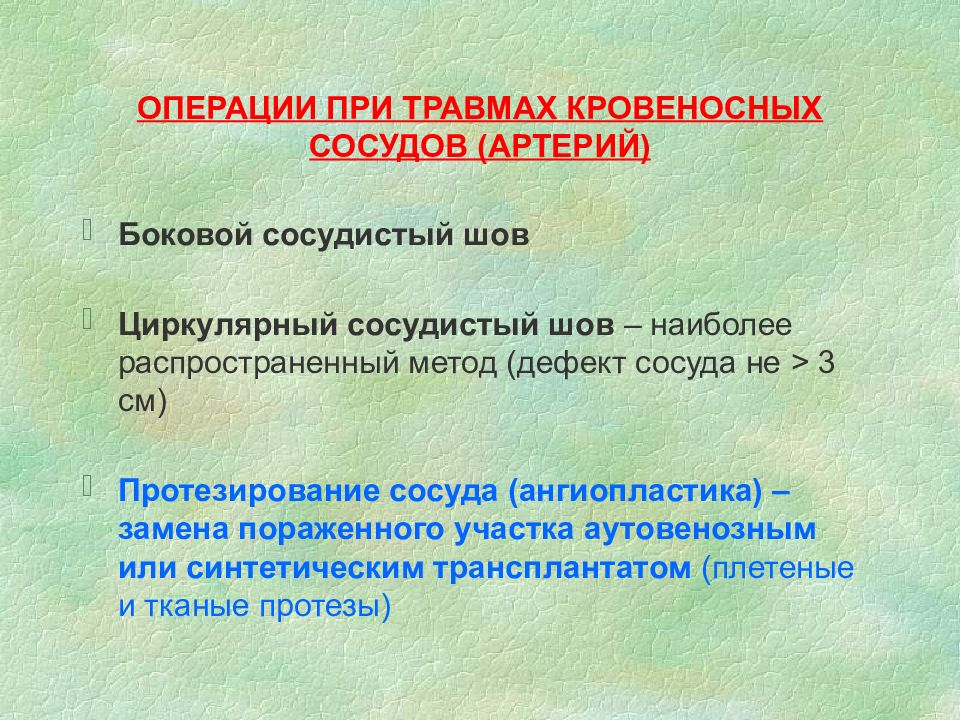 ОПЕРАЦИИ ПРИ ТРАВМАХ КРОВЕНОСНЫХ СОСУДОВ (АРТЕРИЙ)

Боковой сосудистый шов

Циркулярный сосудистый шов – наиболее распространенный метод (дефект сосуда не > 3 см)

Протезирование сосуда (ангиопластика) – замена пораженного участка аутовенозным или синтетическим трансплантатом (плетеные и тканые протезы)